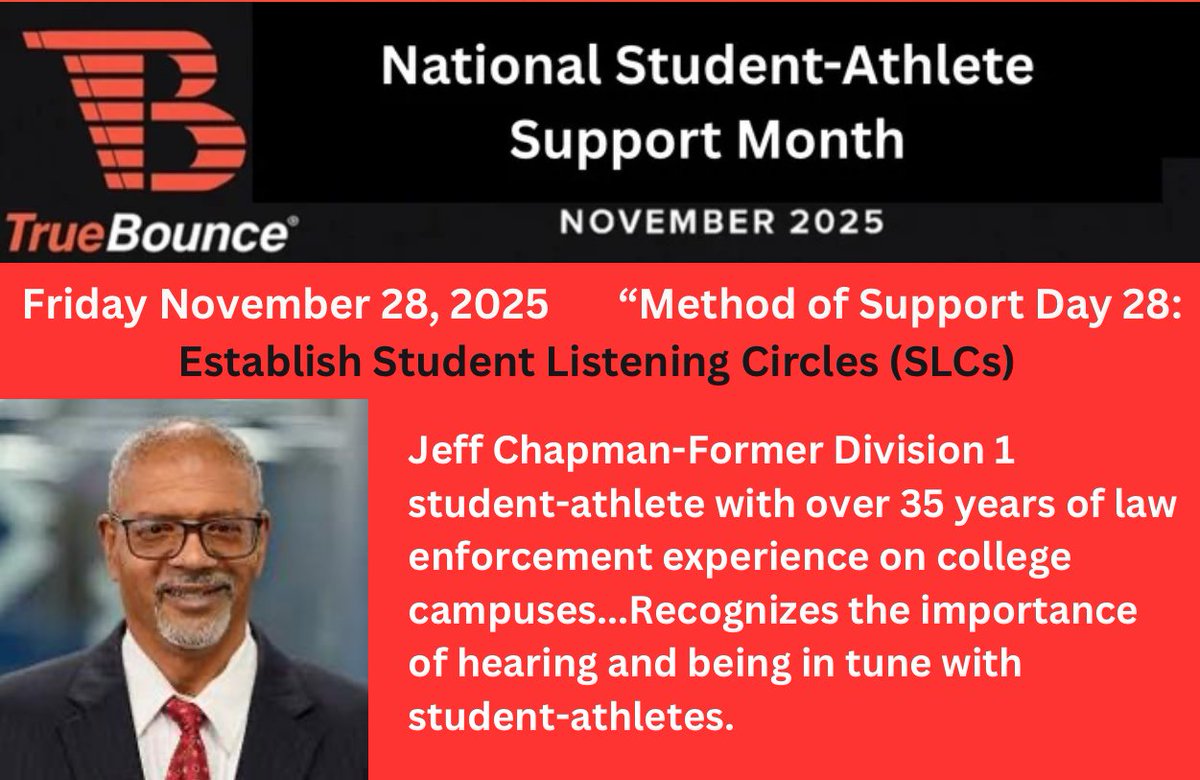 TrueBounce®

National Student-Athlete Support Month

NOVEMBER 2025

Friday November 28, 2025 “Method of Support Day 28: Establish Student Listening Circles (SLCs)

Jeff Chapman-Former Division 1 student-athlete with over 35 years of law enforcement experience on college campuses...Recognizes the importance of hearing and being in tune with student-athletes.